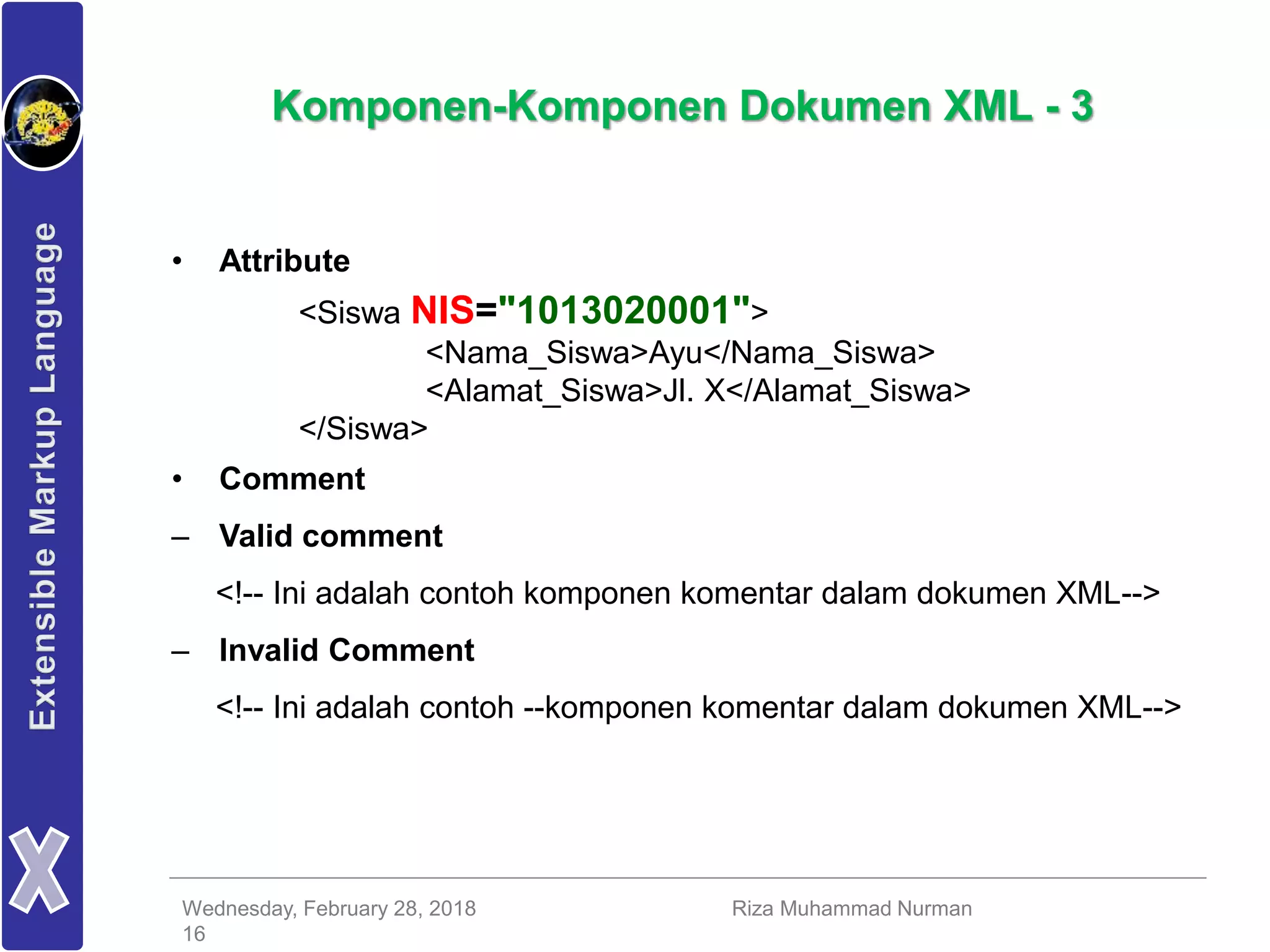 Extensible Markup Language

X

Komponen-Komponen Dokumen XML - 3

• Attribute

<Siswa NIS="1013020001">
<Nama_Siswa>Ayu</Nama_Siswa>
<Alamat_Siswa>Jl. X</Alamat_Siswa>
</Siswa>

• Comment

– Valid comment

<!-- Ini adalah contoh komponen komentar dalam dokumen XML-->

– Invalid Comment

<!-- Ini adalah contoh --komponen komentar dalam dokumen XML-->

Wednesday, February 28, 2018
16

Riza Muhammad Nurman